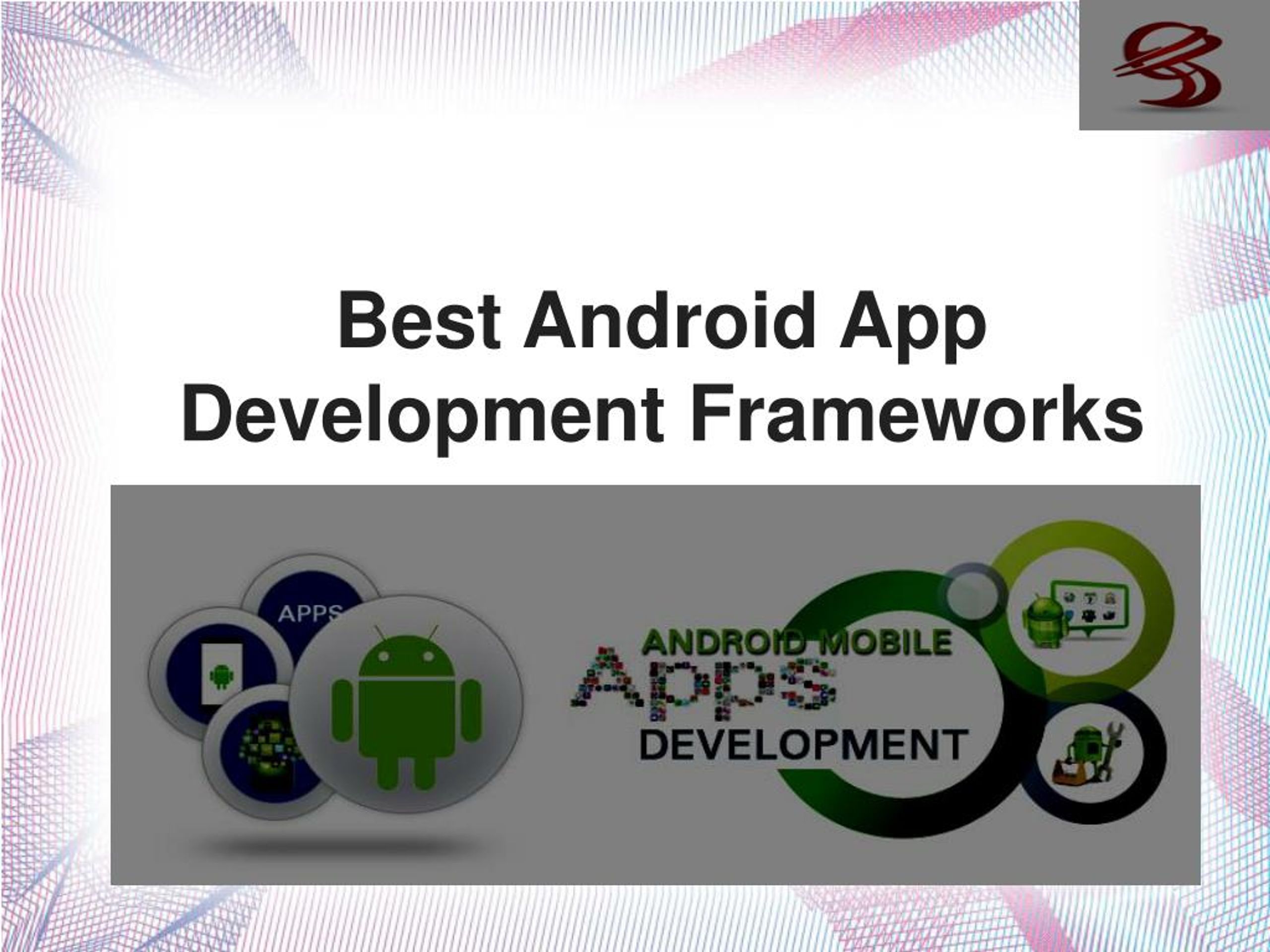 Best Android App Development Frameworks

APPS

ANDROID MOBILE
APPS
DEVELOPMENT